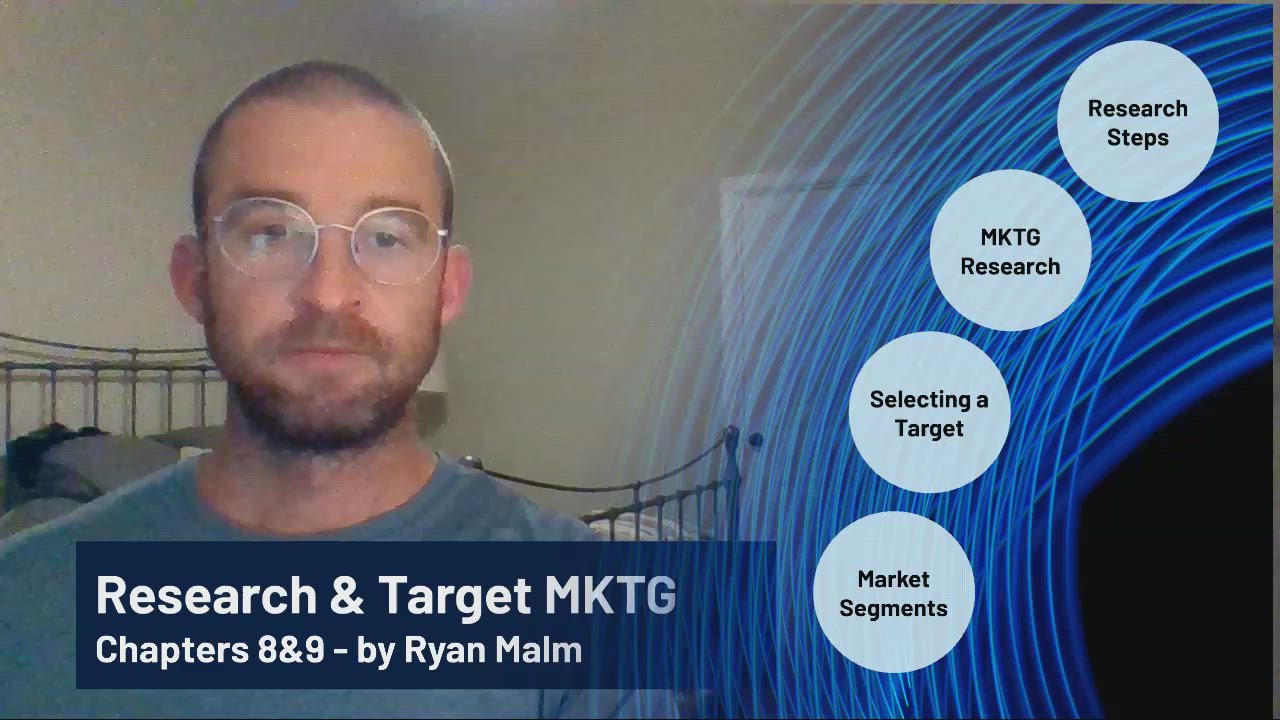 Research Steps

MKTG Research

Selecting a Target

Market Segments

Research & Target MKTG
Chapters 8&9 - by Ryan Malm